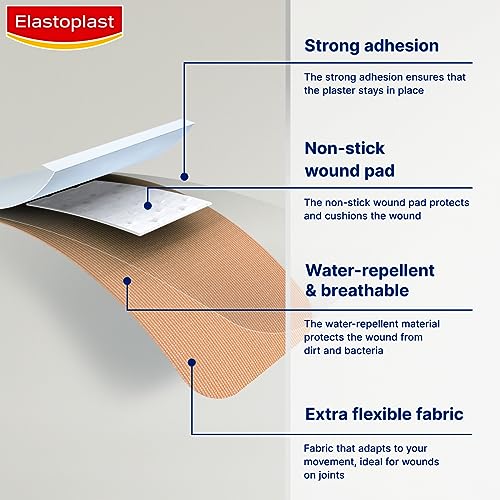 Elastoplast

Strong adhesion

The strong adhesion ensures that the plaster stays in place

Non-stick wound pad

The non-stick wound pad protects and cushions the wound

Water-repellent & breathable

The water-repellent material protects the wound from dirt and bacteria

Extra flexible fabric

Fabric that adapts to your movement, ideal for wounds on joints